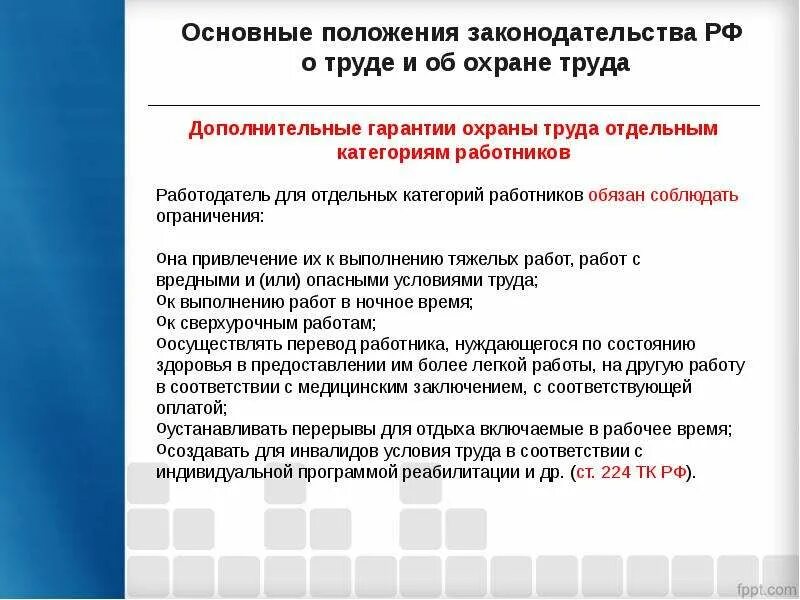 Основные положения законодательства РФ о труде и об охране труда

Дополнительные гарантии охраны труда отдельным категориям работников

Работодатель для отдельных категорий работников обязан соблюдать ограничения:

oна привлечение их к выполнению тяжелых работ, работ с вредными и (или) опасными условиями труда;
oк выполнению работ в ночное время;
oк сверхурочным работам;
oосуществлять перевод работника, нуждающегося по состоянию здоровья в предоставлении им более легкой работы, на другую работу в соответствии с медицинским заключением, с соответствующей оплатой;
oустанавливать перерывы для отдыха включаемые в рабочее время;
oсоздавать для инвалидов условия труда в соответствии с индивидуальной программой реабилитации и др. (ст. 224 ТК РФ).

fppt.com